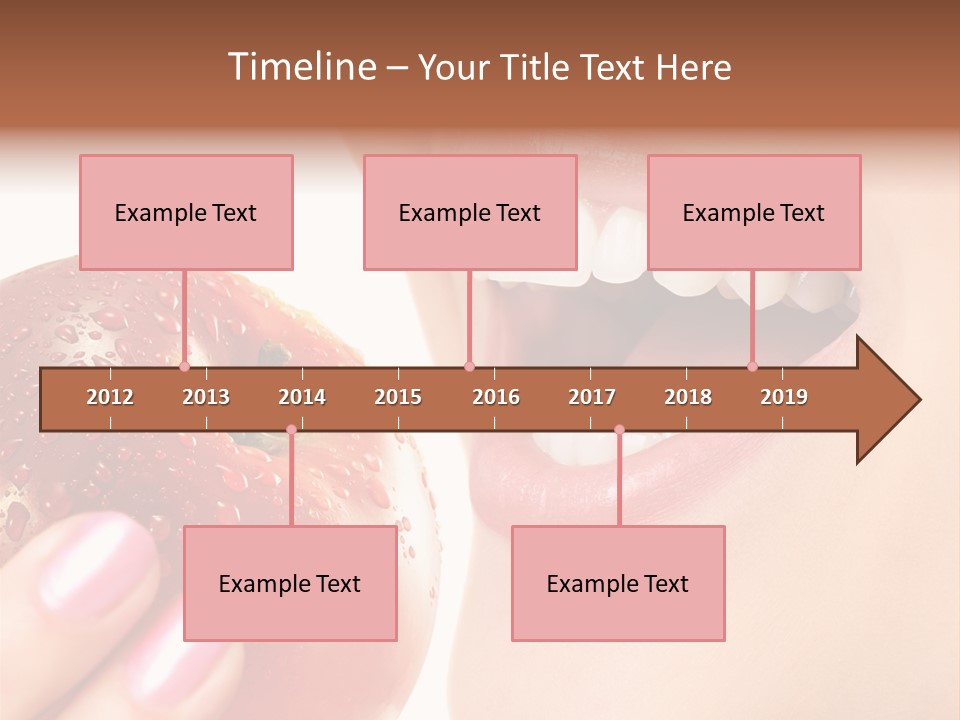 Timeline – Your Title Text Here

Example Text

Example Text

Example Text

2012 2013 2014 2015 2016 2017 2018 2019

Example Text

Example Text